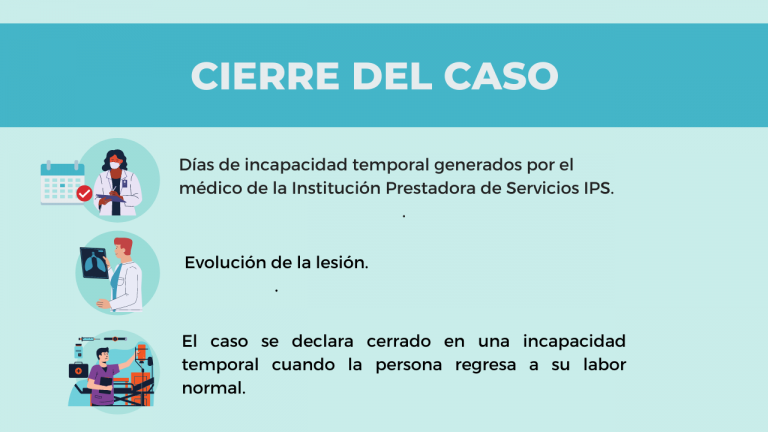 CIERRE DEL CASO

Días de incapacidad temporal generados por el médico de la Institución Prestadora de Servicios IPS.

.

Evolución de la lesión.

.

El caso se declara cerrado en una incapacidad temporal cuando la persona regresa a su labor normal.